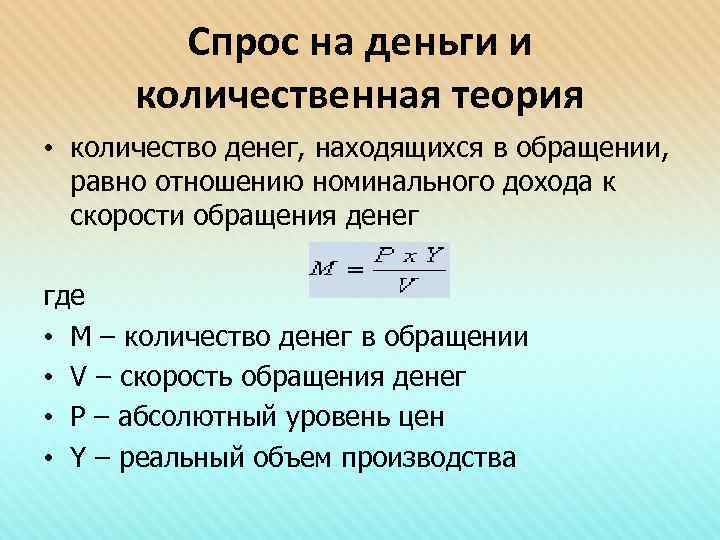 Спрос на деньги и количественная теория

• количество денег, находящихся в обращении, равно отношению номинального дохода к скорости обращения денег

$M = \frac{P \times Y}{V}$

где

• M – количество денег в обращении
• V – скорость обращения денег
• P – абсолютный уровень цен
• Y – реальный объем производства